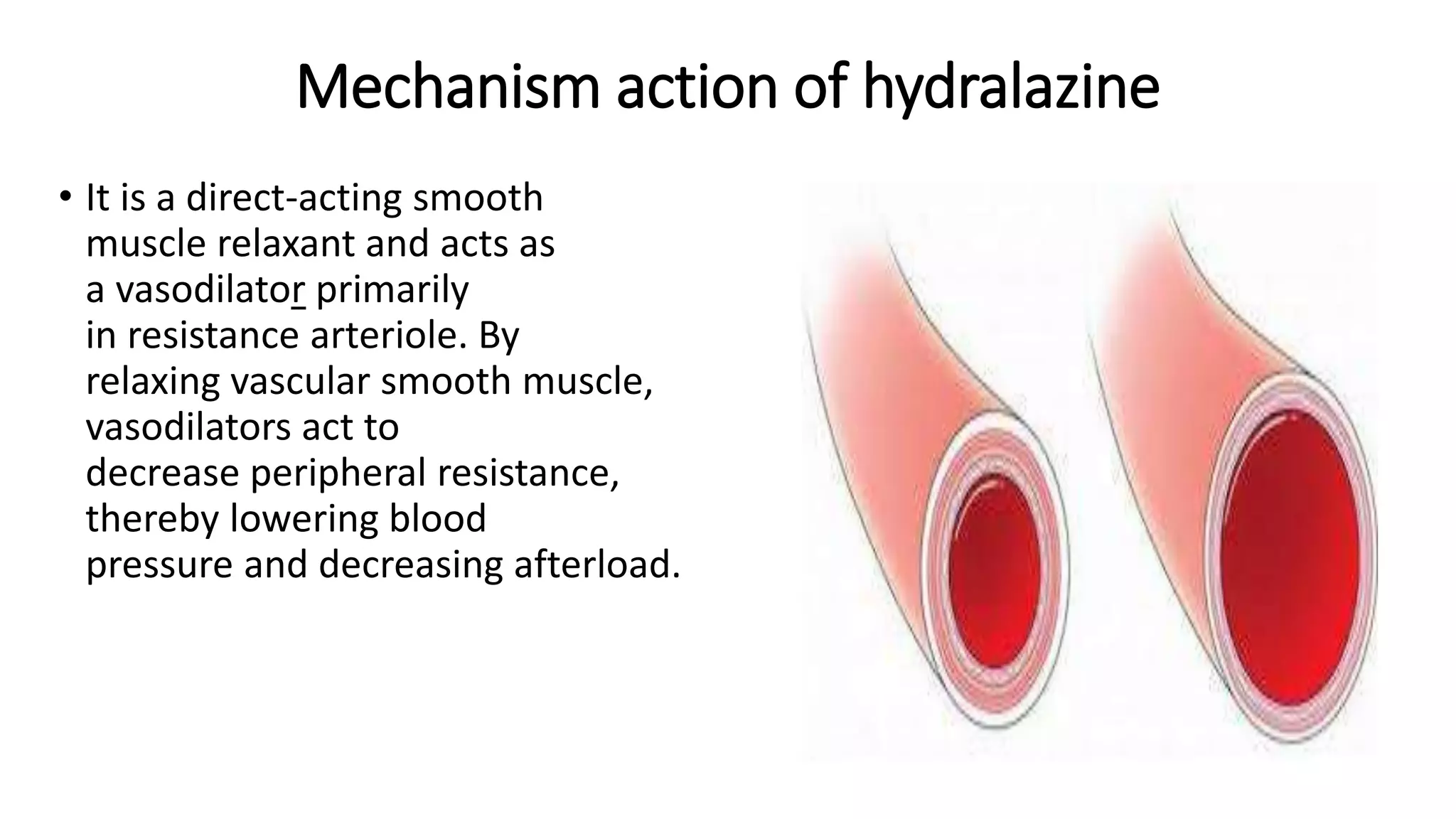 Mechanism action of hydralazine

• It is a direct-acting smooth muscle relaxant and acts as a vasodilator primarily in resistance arteriole. By relaxing vascular smooth muscle, vasodilators act to decrease peripheral resistance, thereby lowering blood pressure and decreasing afterload.